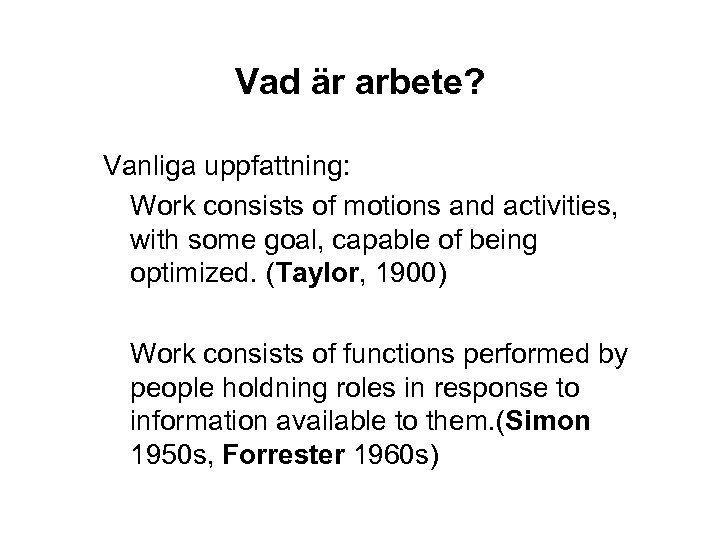 Vad är arbete?

Vanliga uppfattning:

Work consists of motions and activities, with some goal, capable of being optimized. (Taylor, 1900)

Work consists of functions performed by people holdning roles in response to information available to them.(Simon 1950s, Forrester 1960s)